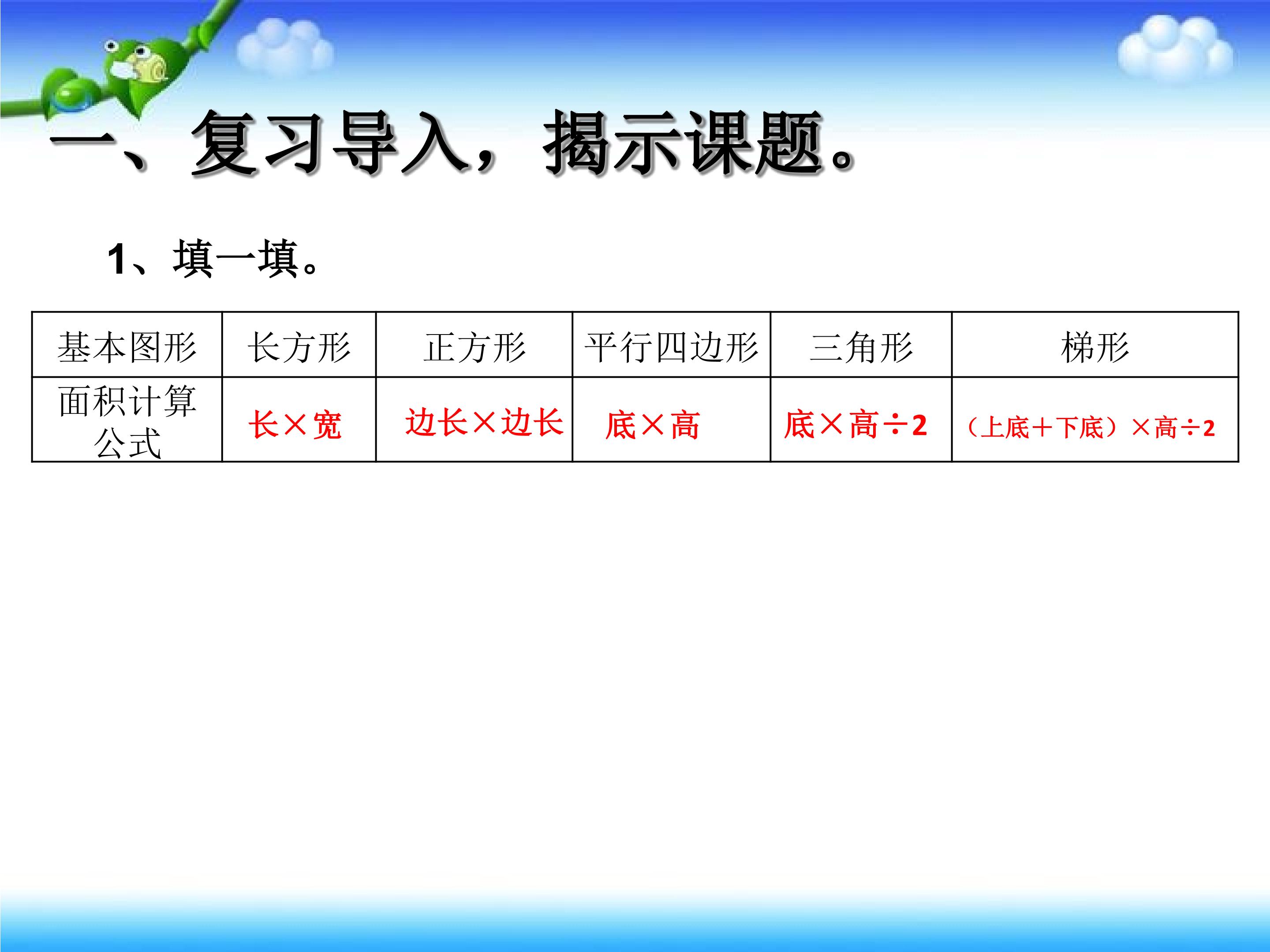 一、复习导入，揭示课题。

1、填一填。

| 基本图形 | 长方形 | 正方形 | 平行四边形 | 三角形 | 梯形 |
|---|---|---|---|---|---|
| 面积计算公式 | 长×宽 | 边长×边长 | 底×高 | 底×高÷2 | （上底+下底）×高÷2 |